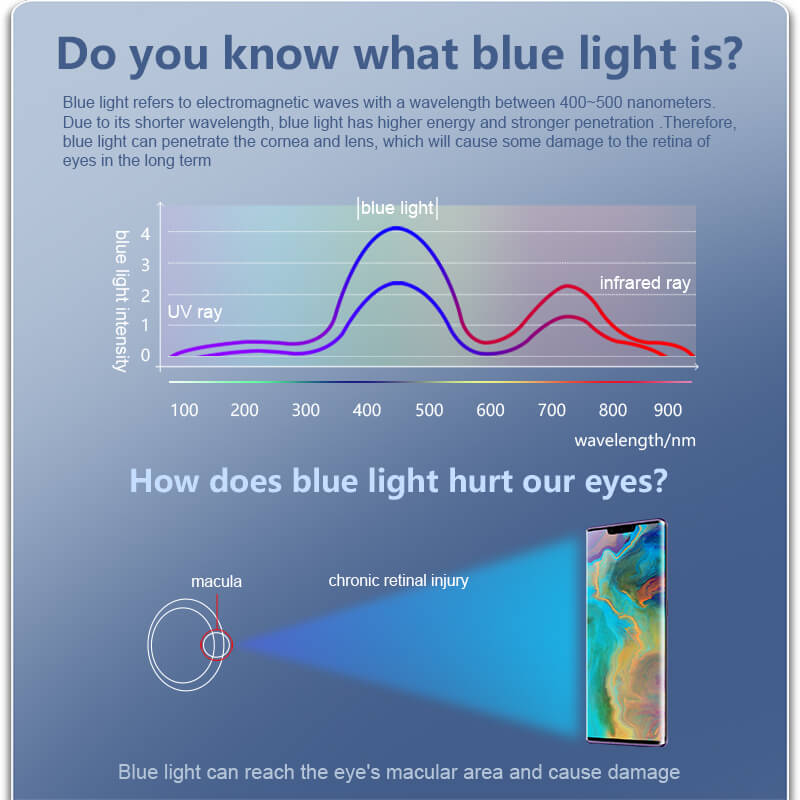 Do you know what blue light is?

Blue light refers to electromagnetic waves with a wavelength between 400~500 nanometers. Due to its shorter wavelength, blue light has higher energy and stronger penetration .Therefore, blue light can penetrate the cornea and lens, which will cause some damage to the retina of eyes in the long term

blue light

blue light intensity

4
3
2
1
0

UV ray

infrared ray

100 200 300 400 500 600 700 800 900

wavelength/nm

How does blue light hurt our eyes?

macula

chronic retinal injury

Blue light can reach the eye's macular area and cause damage